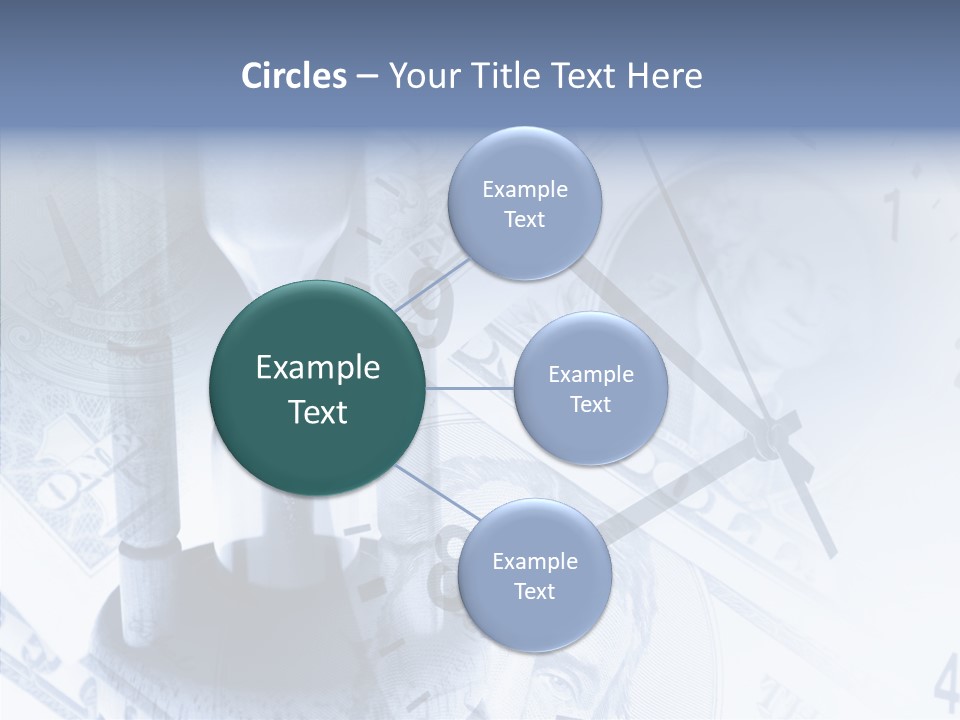 Circles – Your Title Text Here

Example Text

Example Text

Example Text

Example Text